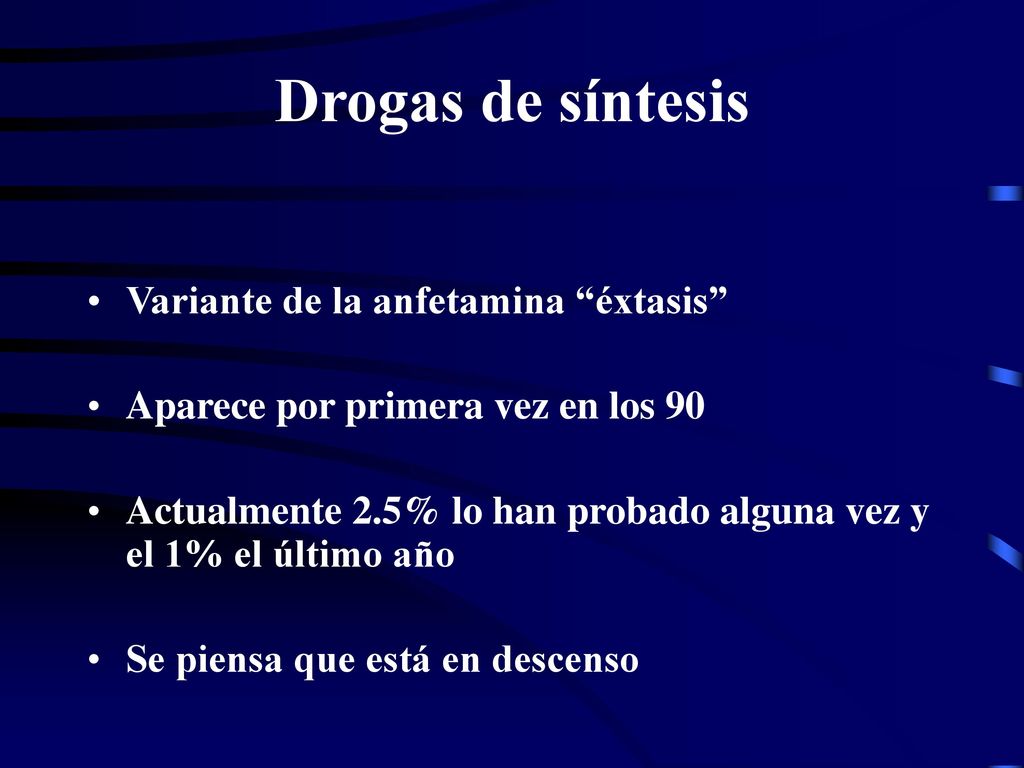 Drogas de síntesis

• Variante de la anfetamina “éxtasis”

• Aparece por primera vez en los 90

• Actualmente 2.5% lo han probado alguna vez y el 1% el último año

• Se piensa que está en descenso